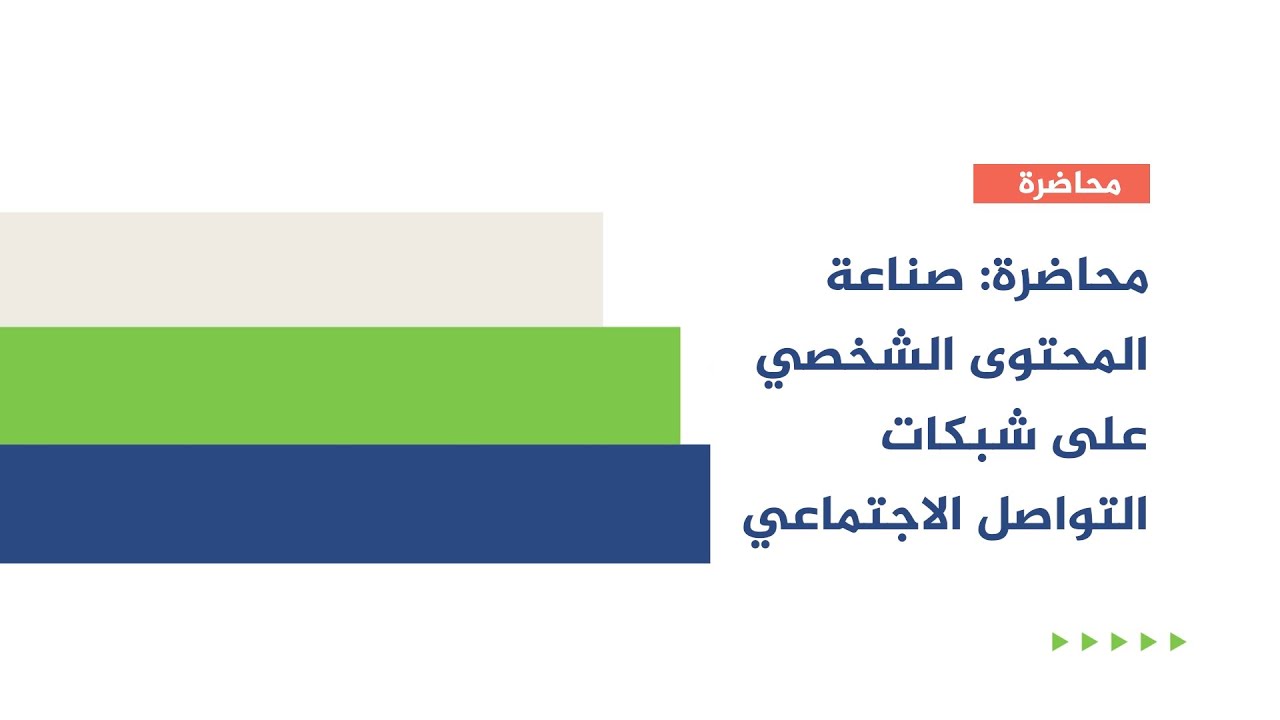 محاضرة

محاضرة: صناعة المحتوى الشخصي على شبكات التواصل الاجتماعي